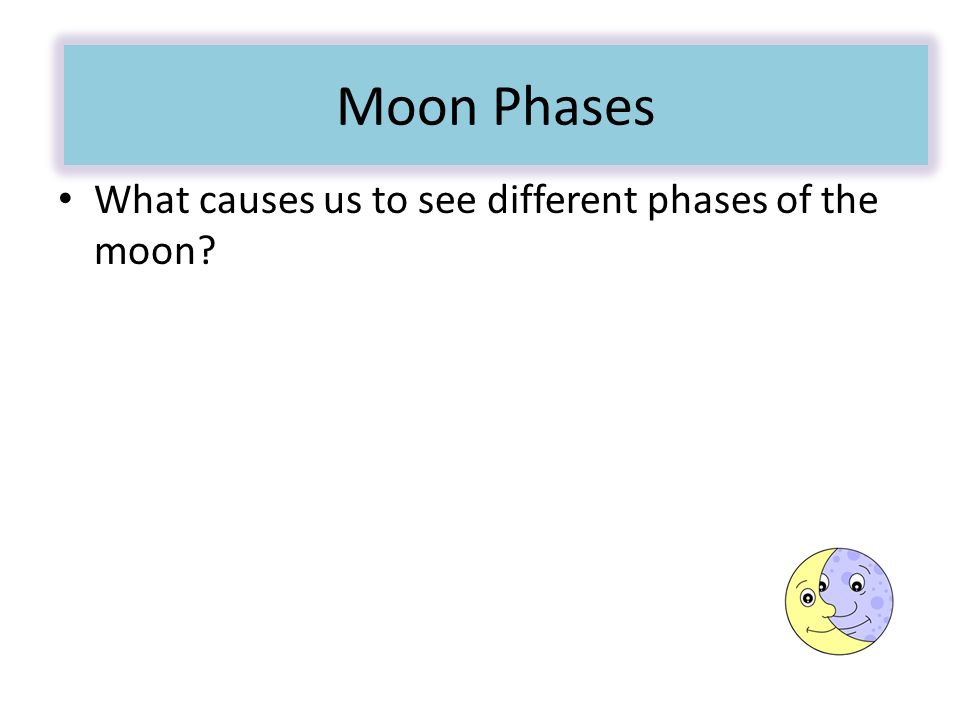 Moon Phases

• What causes us to see different phases of the moon?